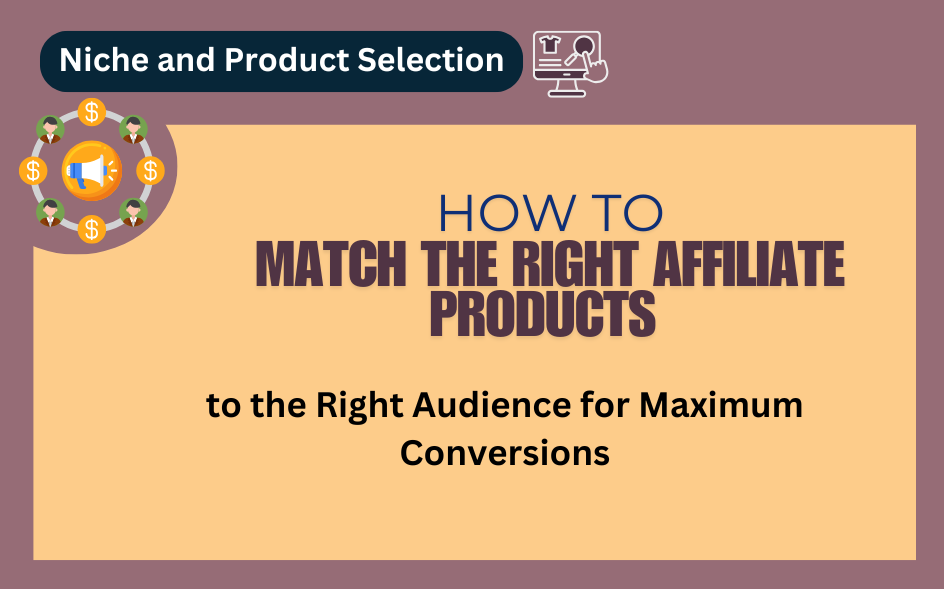 Niche and Product Selection

$ $ $ $

HOW TO
MATCH THE RIGHT AFFILIATE PRODUCTS

to the Right Audience for Maximum Conversions